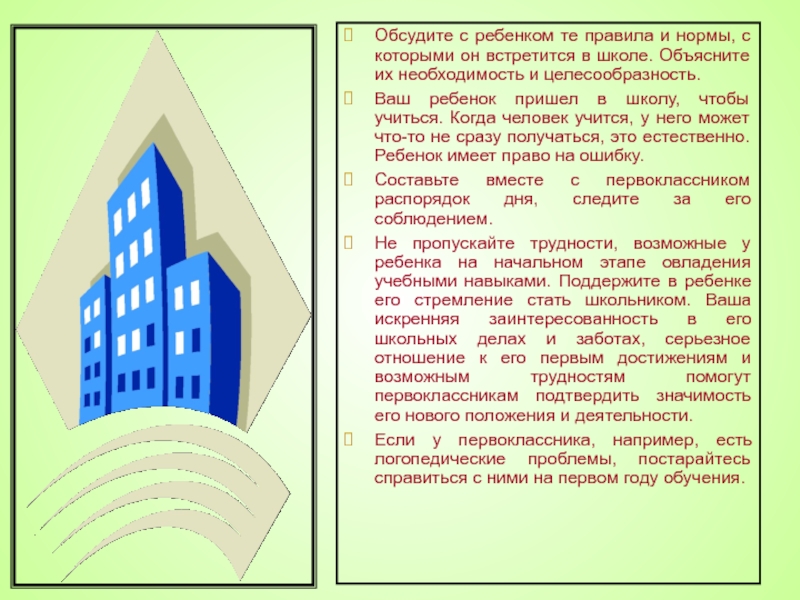 Обсудите с ребенком те правила и нормы, с которыми он встретится в школе. Объясните их необходимость и целесообразность.

Ваш ребенок пришел в школу, чтобы учиться. Когда человек учится, у него может что-то не сразу получаться, это естественно. Ребенок имеет право на ошибку.

Составьте вместе с первоклассником распорядок дня, следите за его соблюдением.

Не пропускайте трудности, возможные у ребенка на начальном этапе овладения учебными навыками. Поддержите в ребенке его стремление стать школьником. Ваша искренняя заинтересованность в его школьных делах и заботах, серьезное отношение к его первым достижениям и возможным трудностям помогут первоклассникам подтвердить значимость его нового положения и деятельности.

Если у первоклассника, например, есть логопедические проблемы, постарайтесь справиться с ними на первом году обучения.